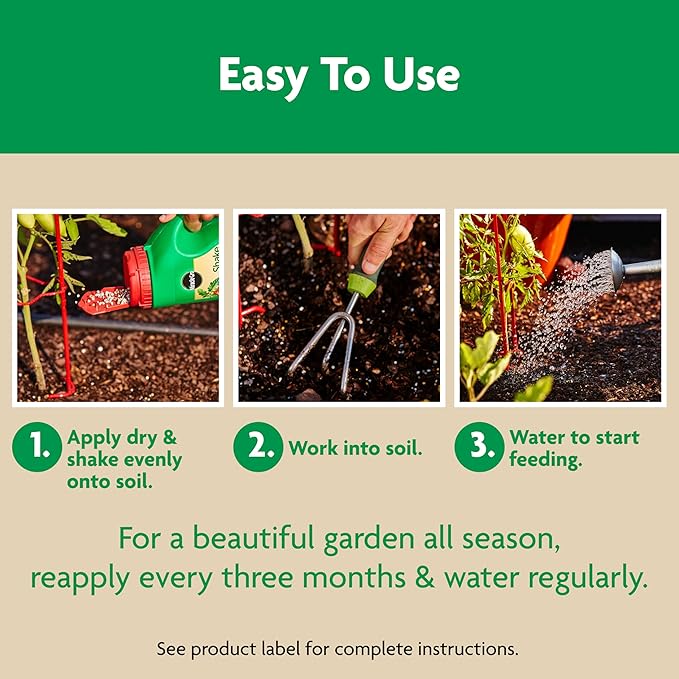 Easy To Use

Shake

1. Apply dry & shake evenly onto soil.

2. Work into soil.

3. Water to start feeding.

For a beautiful garden all season, reapply every three months & water regularly.

See product label for complete instructions.